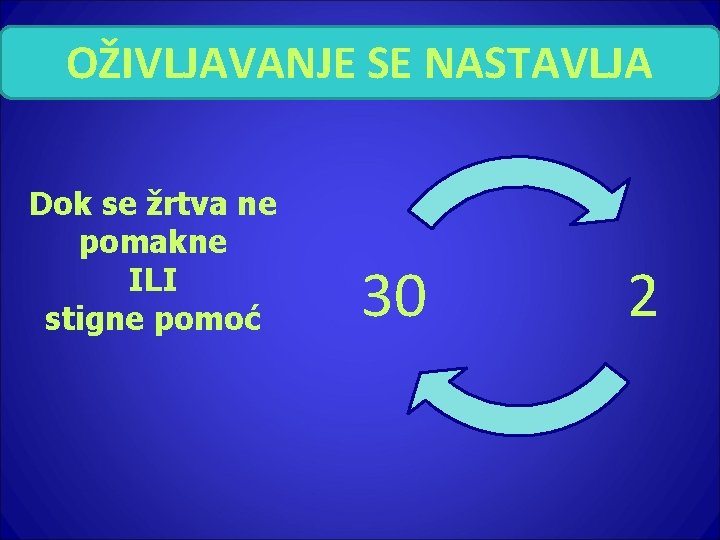 OŽIVLJAVANJE SE NASTAVLJA

Dok se žrtva ne pomakne
ILI
stigne pomoć

30

2